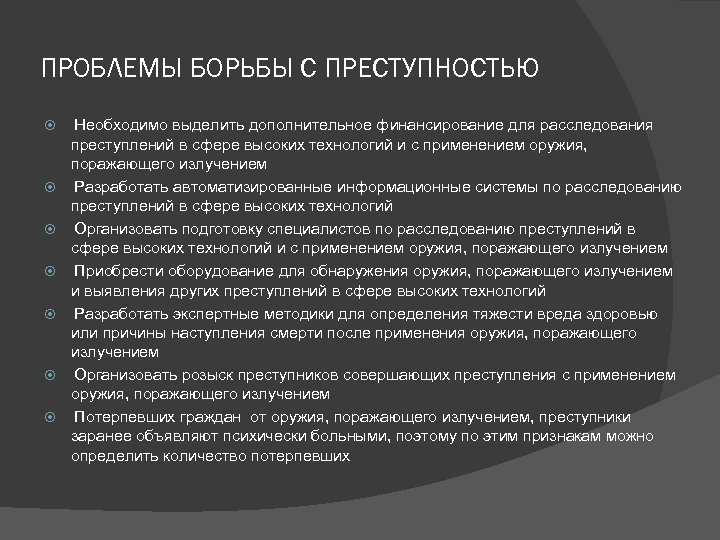 ПРОБЛЕМЫ БОРЬБЫ С ПРЕСТУПНОСТЬЮ

Необходимо выделить дополнительное финансирование для расследования преступлений в сфере высоких технологий и с применением оружия, поражающего излучением

Разработать автоматизированные информационные системы по расследованию преступлений в сфере высоких технологий

Организовать подготовку специалистов по расследованию преступлений в сфере высоких технологий и с применением оружия, поражающего излучением

Приобрести оборудование для обнаружения оружия, поражающего излучением и выявления других преступлений в сфере высоких технологий

Разработать экспертные методики для определения тяжести вреда здоровью или причины наступления смерти после применения оружия, поражающего излучением

Организовать розыск преступников совершающих преступления с применением оружия, поражающего излучением

Потерпевших граждан от оружия, поражающего излучением, преступники заранее объявляют психически больными, поэтому по этим признакам можно определить количество потерпевших